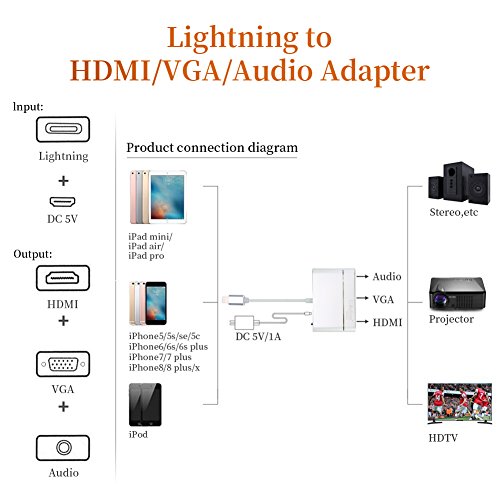 Lightning to HDMI/VGA/Audio Adapter

Input:

Lightning

+

DC 5V

Output:

HDMI

+

VGA

+

Audio

Product connection diagram

iPad mini/
iPad air/
iPad pro

iPhone5/5s/se/5c
iPhone6/6s/6s plus
iPhone7/7 plus
iPhone8/8 plus/x

iPod

DC 5V/1A

Audio

VGA

HDMI

Stereo,etc

Projector

HDTV